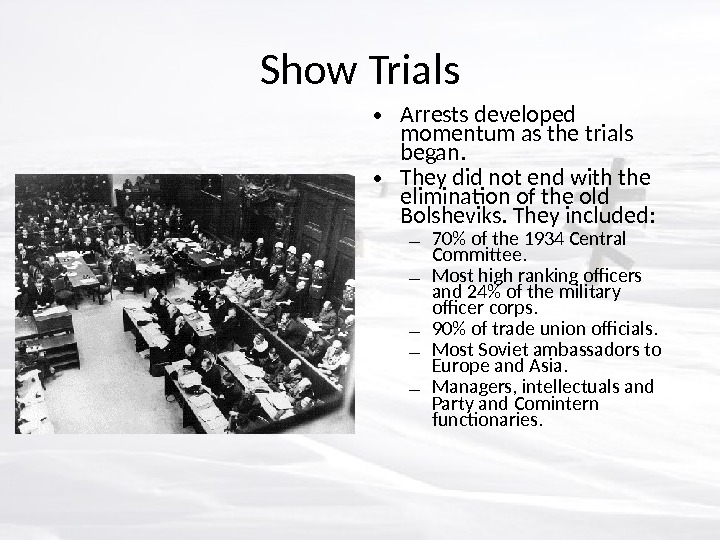 Show Trials

• Arrests developed momentum as the trials began.

• They did not end with the elimination of the old Bolsheviks. They included:
  – 70% of the 1934 Central Committee.
  – Most high ranking officers and 24% of the military officer corps.
  – 90% of trade union officials.
  – Most Soviet ambassadors to Europe and Asia.
  – Managers, intellectuals and Party and Comintern functionaries.